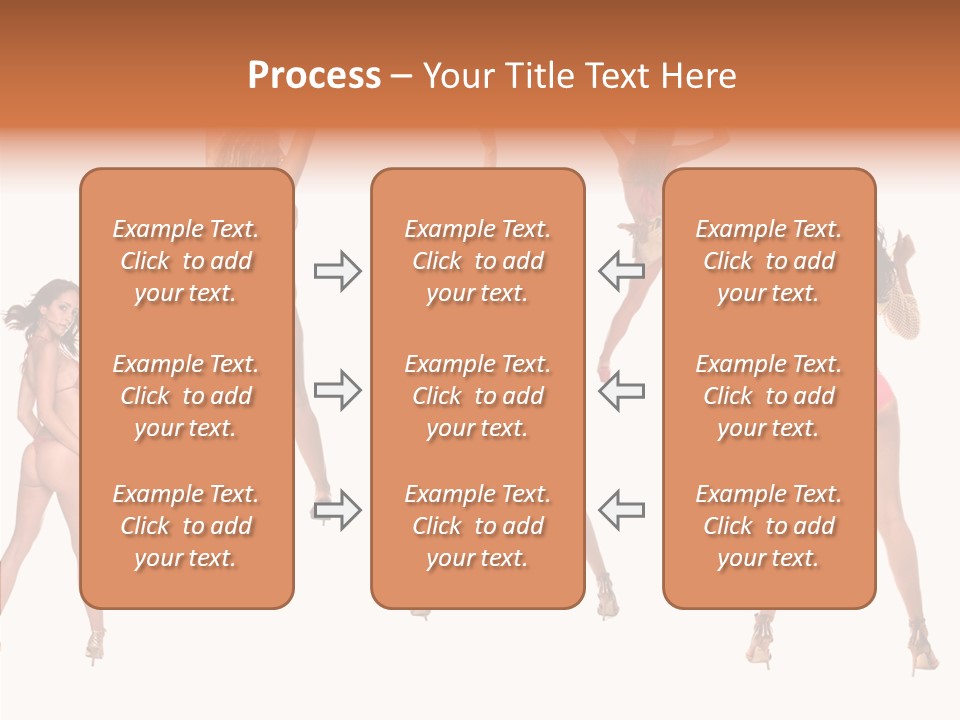 Process – Your Title Text Here

Example Text. Click to add your text.

Example Text. Click to add your text.

Example Text. Click to add your text.

Example Text. Click to add your text.

Example Text. Click to add your text.

Example Text. Click to add your text.

Example Text. Click to add your text.

Example Text. Click to add your text.

Example Text. Click to add your text.